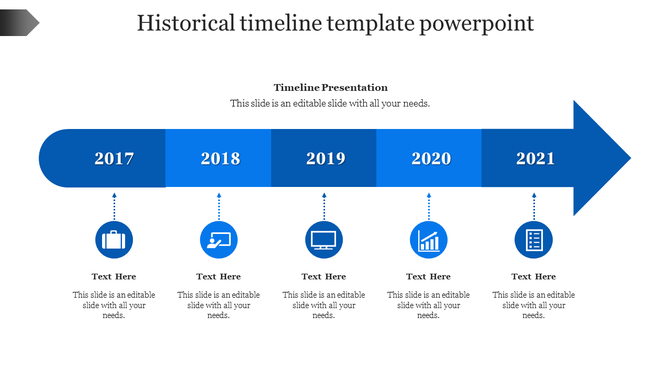 Historical timeline template powerpoint

Timeline Presentation
This slide is an editable slide with all your needs.

2017

2018

2019

2020

2021

Text Here
This slide is an editable slide with all your needs.

Text Here
This slide is an editable slide with all your needs.

Text Here
This slide is an editable slide with all your needs.

Text Here
This slide is an editable slide with all your needs.

Text Here
This slide is an editable slide with all your needs.